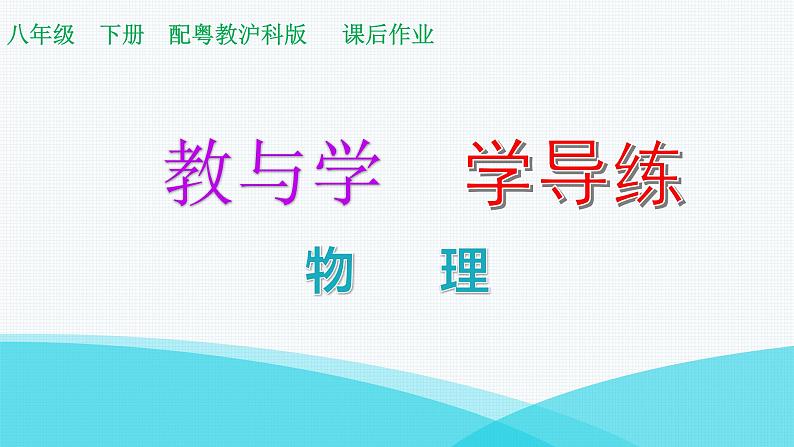 八年级 下册 配粤教沪科版 课后作业

教与学 学导练

物 理